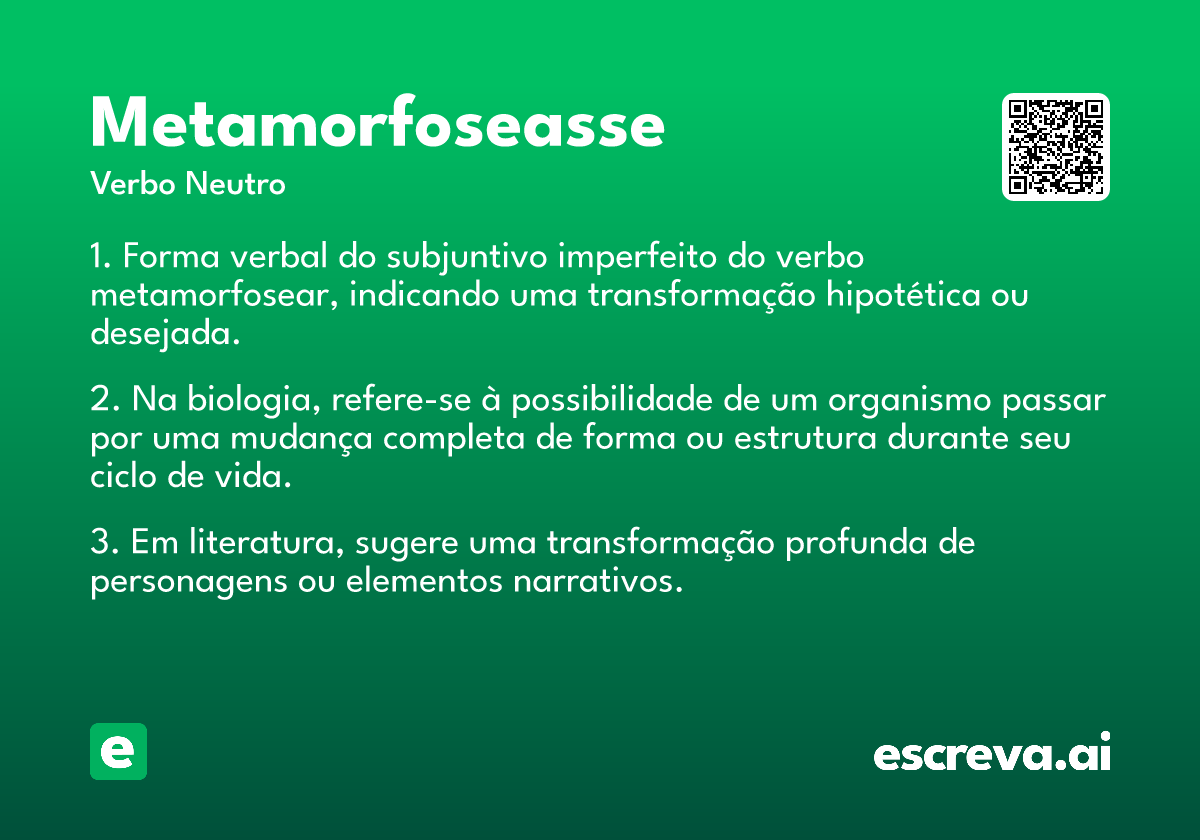 Metamorfoseasse

Verbo Neutro

1. Forma verbal do subjuntivo imperfeito do verbo metamorfosear, indicando uma transformação hipotética ou desejada.

2. Na biologia, refere-se à possibilidade de um organismo passar por uma mudança completa de forma ou estrutura durante seu ciclo de vida.

3. Em literatura, sugere uma transformação profunda de personagens ou elementos narrativos.

e

escreva.ai